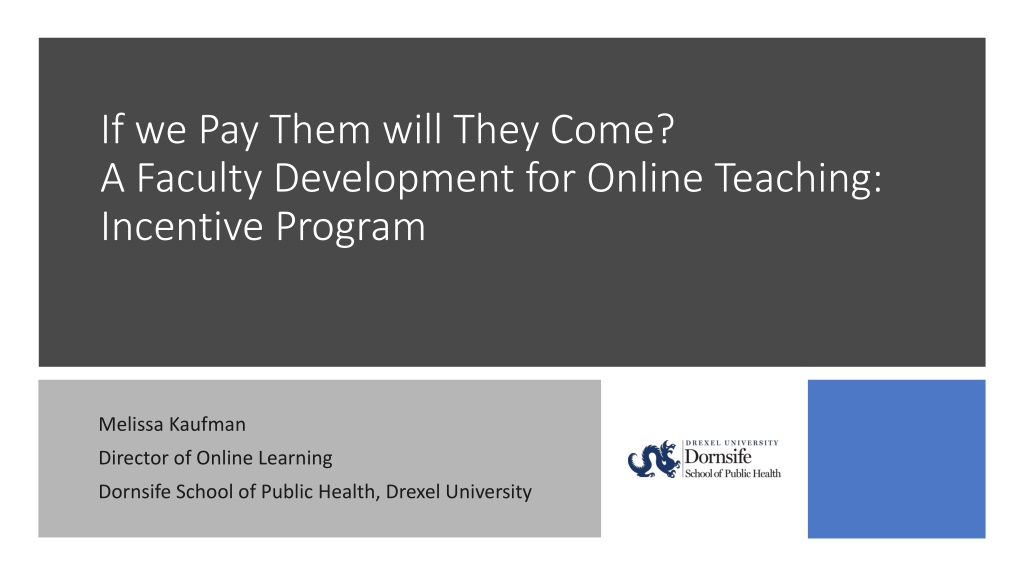 If we Pay Them will They Come?
A Faculty Development for Online Teaching: Incentive Program

Melissa Kaufman
Director of Online Learning
Dornsife School of Public Health, Drexel University

DREXEL UNIVERSITY
Dornsife
School of Public Health